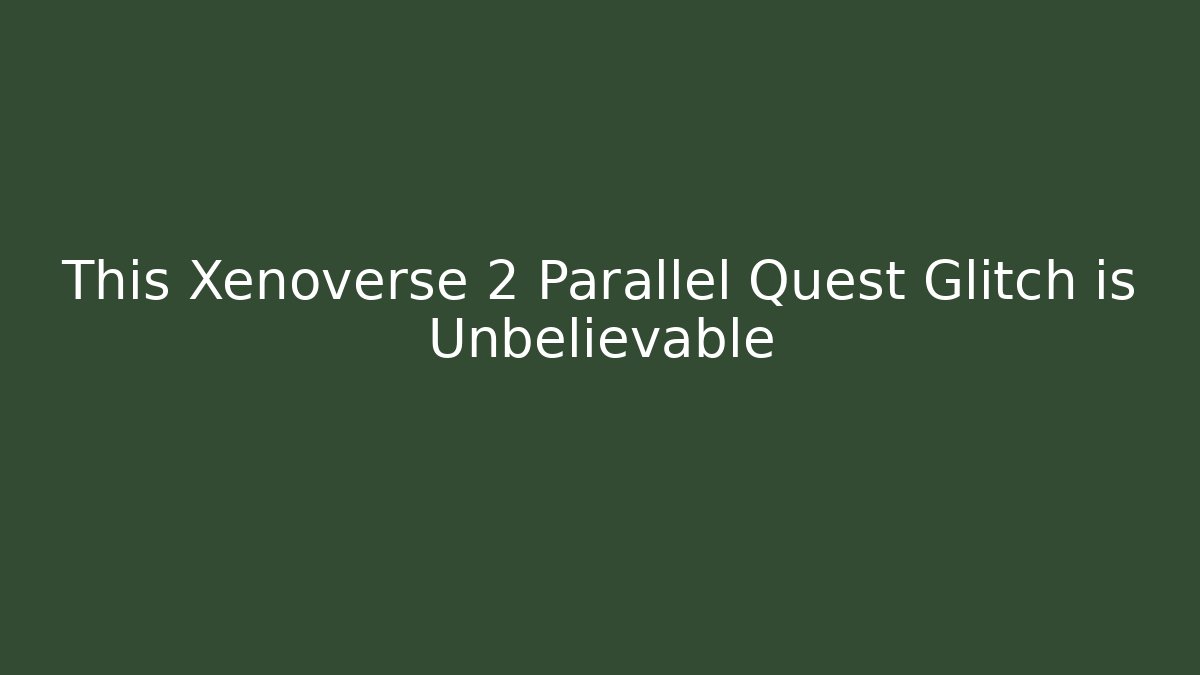 This Xenoverse 2 Parallel Quest Glitch is Unbelievable